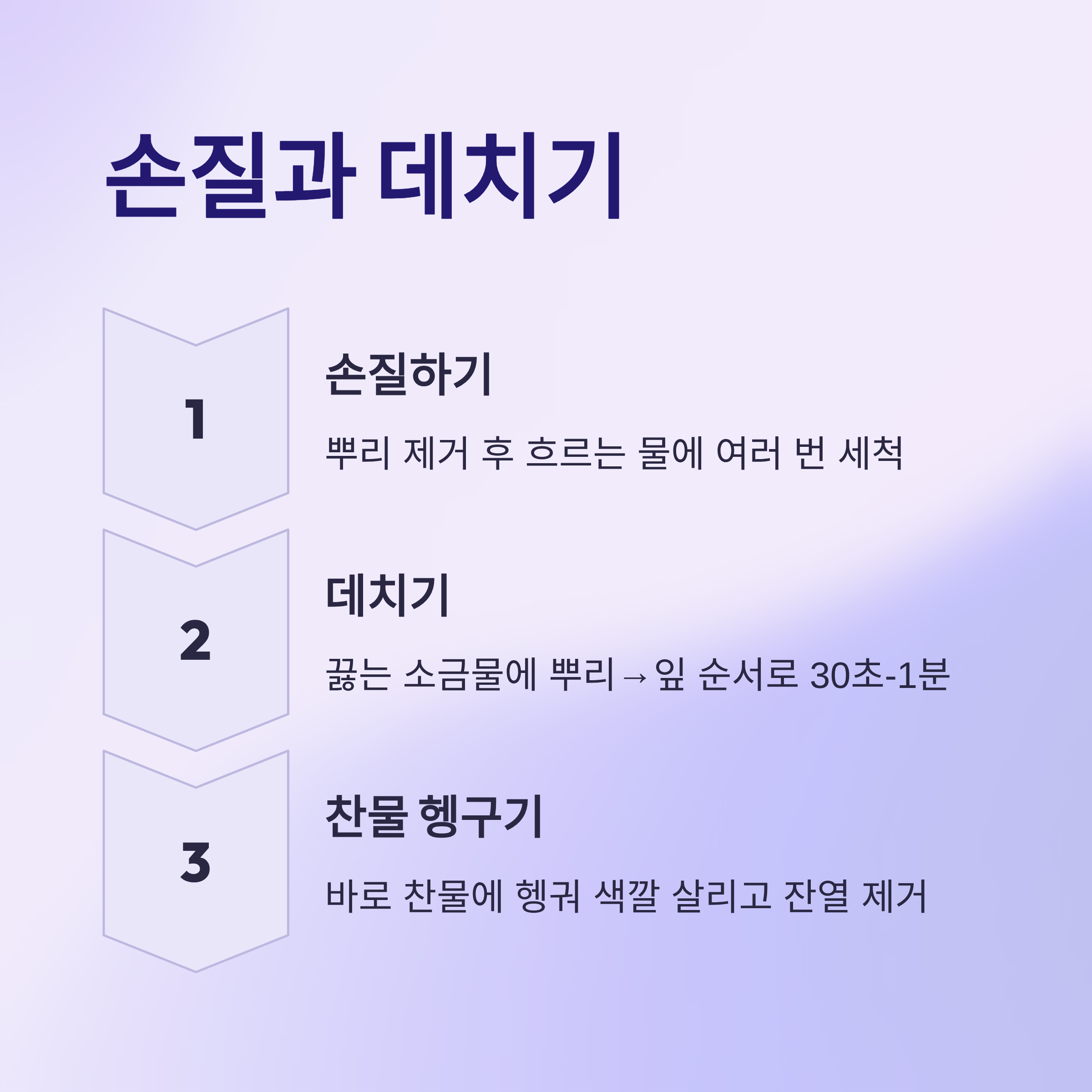 손질과 데치기

1

손질하기

뿌리 제거 후 흐르는 물에 여러 번 세척

2

데치기

끓는 소금물에 뿌리→잎 순서로 30초-1분

3

찬물 헹구기

바로 찬물에 헹궈 색깔 살리고 잔열 제거